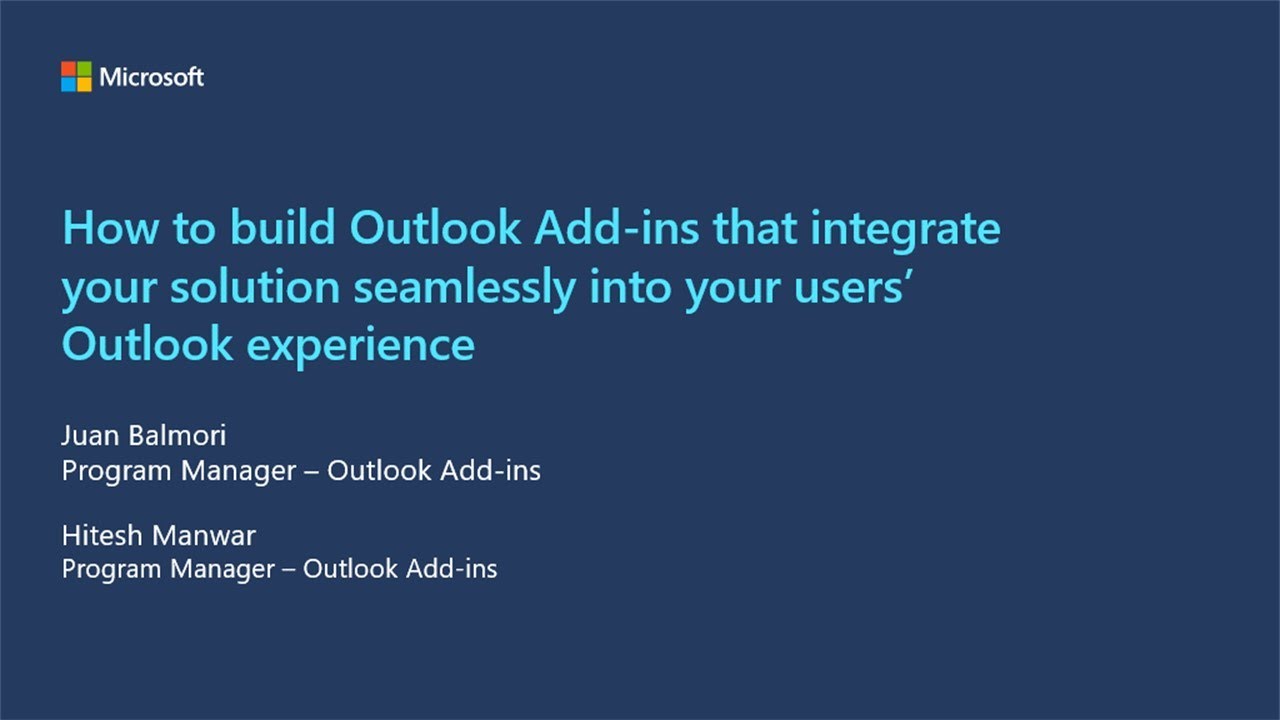 Microsoft

How to build Outlook Add-ins that integrate your solution seamlessly into your users' Outlook experience

Juan Balmori
Program Manager – Outlook Add-ins

Hitesh Manwar
Program Manager – Outlook Add-ins